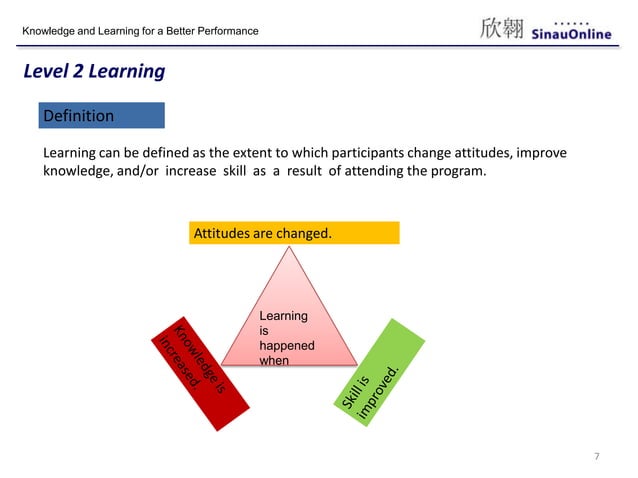 Knowledge and Learning for a Better Performance

欣翱 SinauOnline

Level 2 Learning

Definition

Learning can be defined as the extent to which participants change attitudes, improve knowledge, and/or increase skill as a result of attending the program.

Attitudes are changed.

Learning is happened when

Knowledge is increased.

Skill is improved.

7